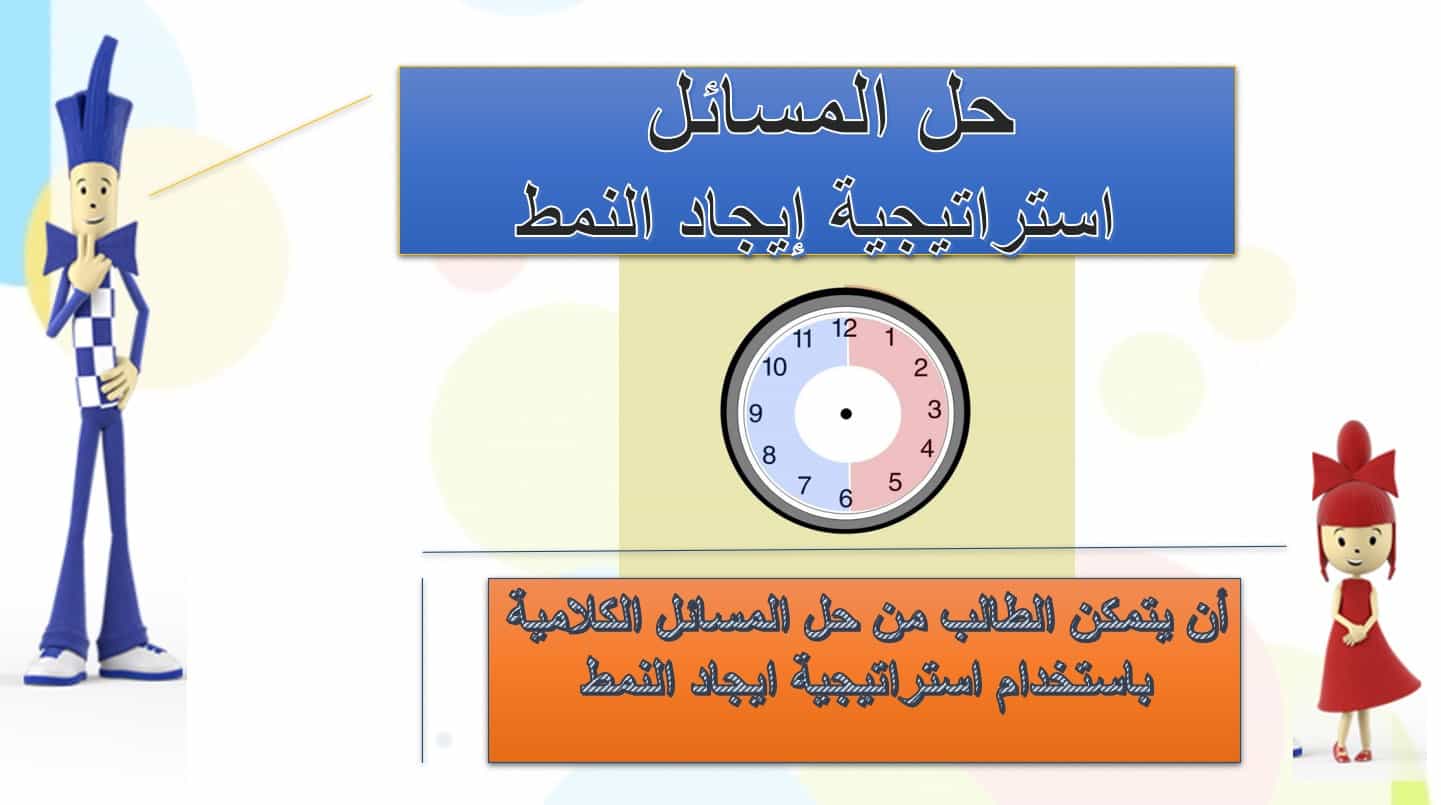 حل المسائل
استراتيجية إيجاد النمط

12 1 2 3 4 5 6 7 8 9 10 11

أن يتمكن الطالب من حل المسائل الكلامية باستخدام استراتيجية ايجاد النمط